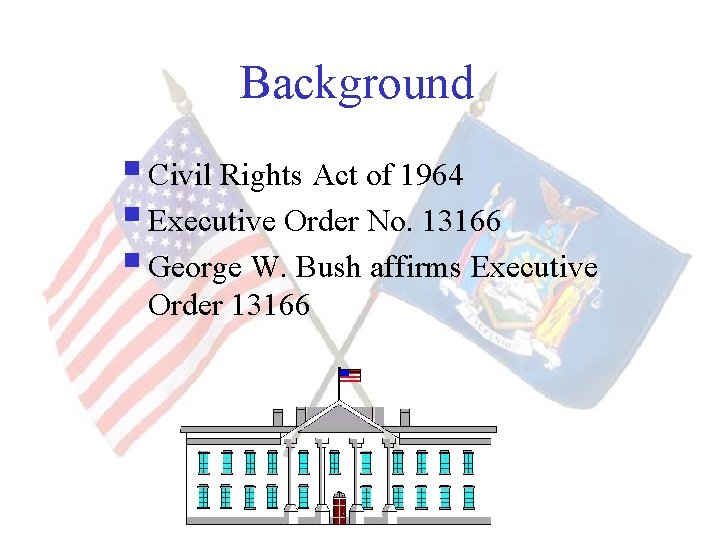 Background

Civil Rights Act of 1964

Executive Order No. 13166

George W. Bush affirms Executive Order 13166

EXCELSIOR